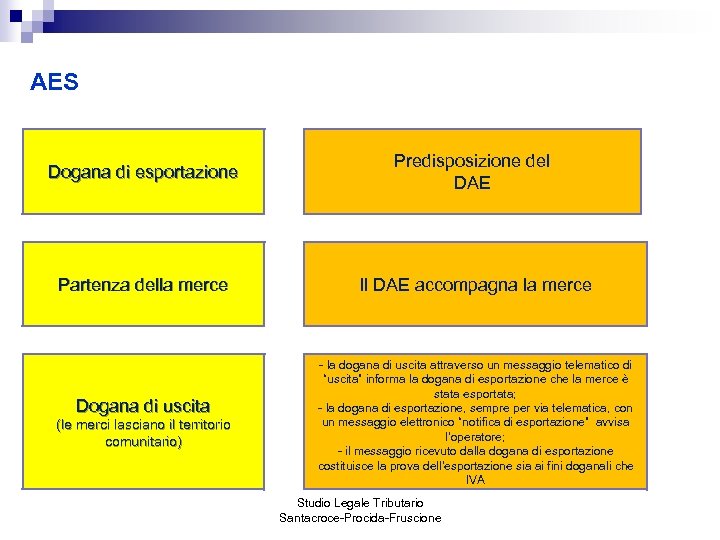 AES

Dogana di esportazione

Predisposizione del DAE

Partenza della merce

Il DAE accompagna la merce

Dogana di uscita
(le merci lasciano il territorio comunitario)

- la dogana di uscita attraverso un messaggio telematico di "uscita" informa la dogana di esportazione che la merce è stata esportata;
- la dogana di esportazione, sempre per via telematica, con un messaggio elettronico "notifica di esportazione" avvisa l'operatore;
- il messaggio ricevuto dalla dogana di esportazione costituisce la prova dell'esportazione sia ai fini doganali che IVA

Studio Legale Tributario
Santacroce-Procida-Fruscione